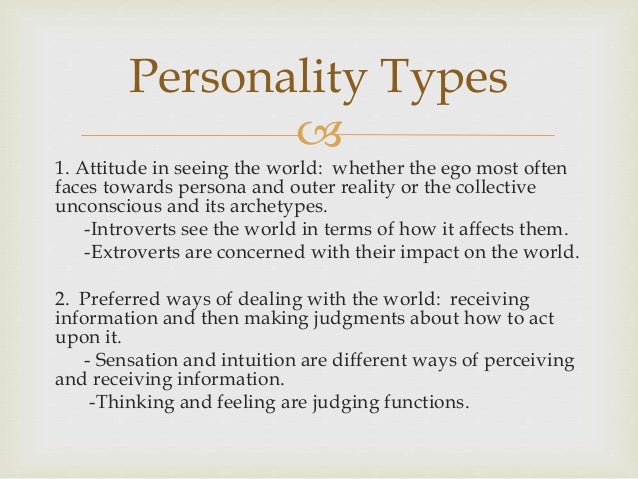 Personality Types

1. Attitude in seeing the world: whether the ego most often faces towards persona and outer reality or the collective unconscious and its archetypes.

-Introverts see the world in terms of how it affects them.

-Extroverts are concerned with their impact on the world.

2. Preferred ways of dealing with the world: receiving information and then making judgments about how to act upon it.

- Sensation and intuition are different ways of perceiving and receiving information.

-Thinking and feeling are judging functions.